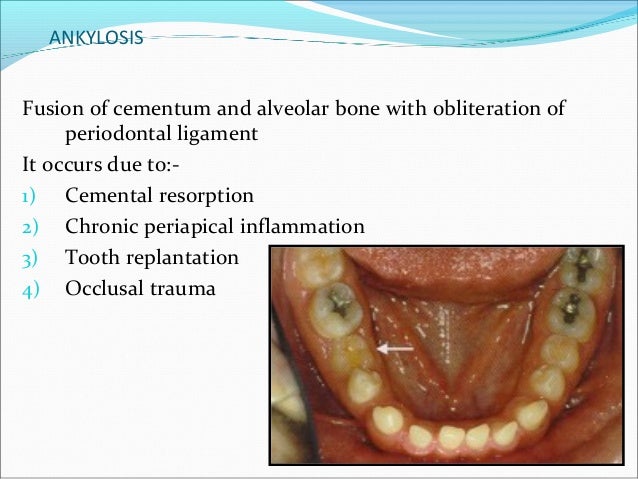 ANKYLOSIS

Fusion of cementum and alveolar bone with obliteration of periodontal ligament

It occurs due to:-

1) Cemental resorption
2) Chronic periapical inflammation
3) Tooth replantation
4) Occlusal trauma